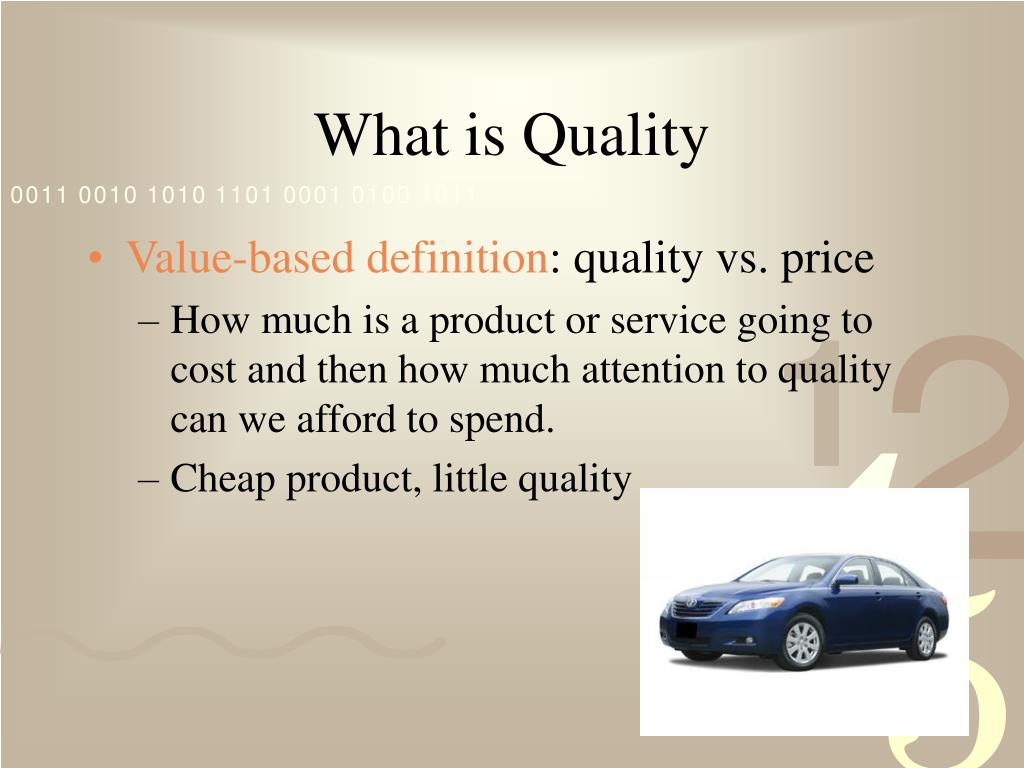 What is Quality

0011 0010 1010 1101 0001 0100 1011

• Value-based definition: quality vs. price
 – How much is a product or service going to cost and then how much attention to quality can we afford to spend.
 – Cheap product, little quality

1
2
5